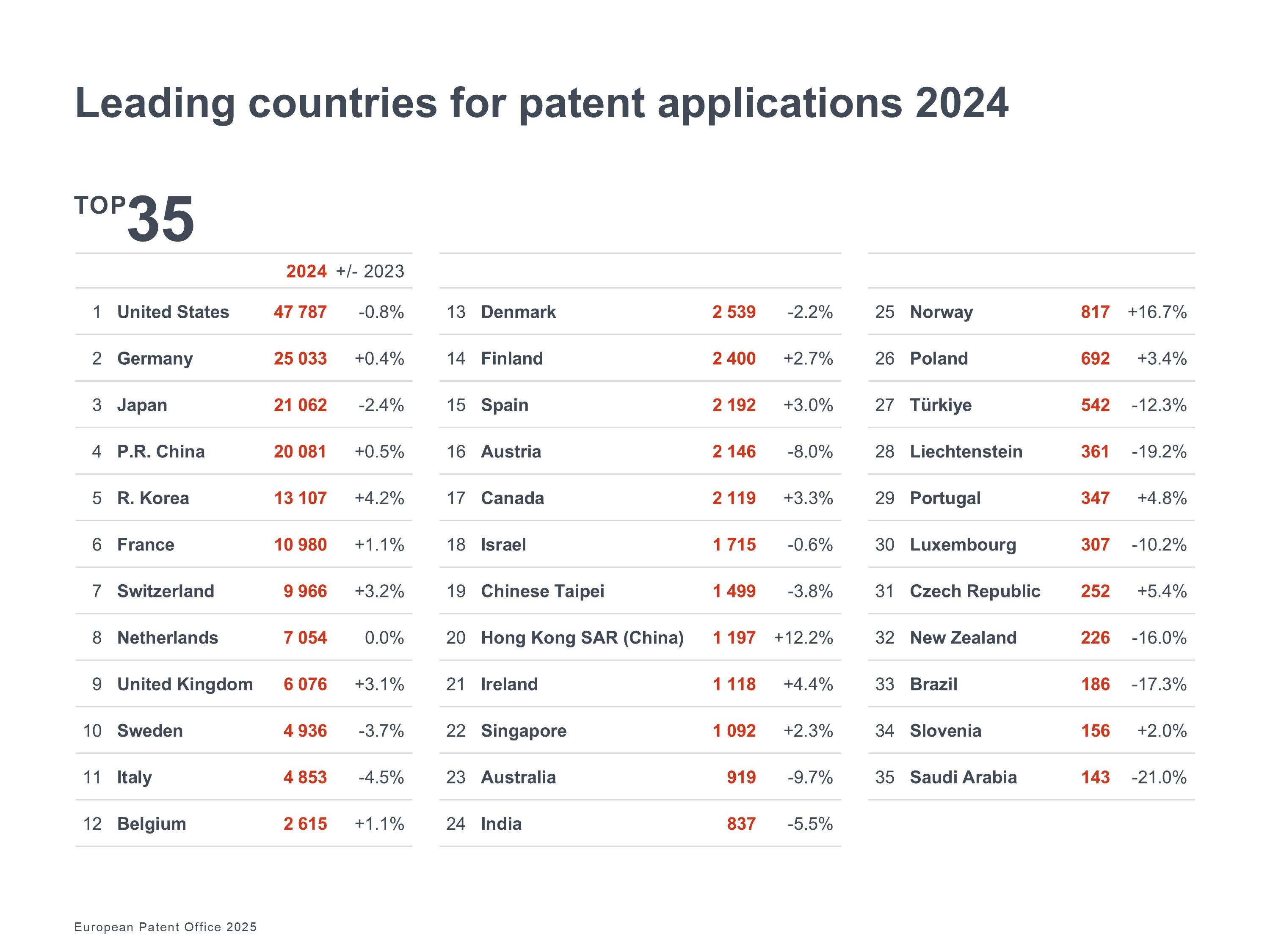 Leading countries for patent applications 2024

TOP 35

| | | 2024 | +/- 2023 |
|---|---|---|---|
| 1 | United States | 47 787 | -0.8% |
| 2 | Germany | 25 033 | +0.4% |
| 3 | Japan | 21 062 | -2.4% |
| 4 | P.R. China | 20 081 | +0.5% |
| 5 | R. Korea | 13 107 | +4.2% |
| 6 | France | 10 980 | +1.1% |
| 7 | Switzerland | 9 966 | +3.2% |
| 8 | Netherlands | 7 054 | 0.0% |
| 9 | United Kingdom | 6 076 | +3.1% |
| 10 | Sweden | 4 936 | -3.7% |
| 11 | Italy | 4 853 | -4.5% |
| 12 | Belgium | 2 615 | +1.1% |

| | | | |
|---|---|---|---|
| 13 | Denmark | 2 539 | -2.2% |
| 14 | Finland | 2 400 | +2.7% |
| 15 | Spain | 2 192 | +3.0% |
| 16 | Austria | 2 146 | -8.0% |
| 17 | Canada | 2 119 | +3.3% |
| 18 | Israel | 1 715 | -0.6% |
| 19 | Chinese Taipei | 1 499 | -3.8% |
| 20 | Hong Kong SAR (China) | 1 197 | +12.2% |
| 21 | Ireland | 1 118 | +4.4% |
| 22 | Singapore | 1 092 | +2.3% |
| 23 | Australia | 919 | -9.7% |
| 24 | India | 837 | -5.5% |

| | | | |
|---|---|---|---|
| 25 | Norway | 817 | +16.7% |
| 26 | Poland | 692 | +3.4% |
| 27 | Türkiye | 542 | -12.3% |
| 28 | Liechtenstein | 361 | -19.2% |
| 29 | Portugal | 347 | +4.8% |
| 30 | Luxembourg | 307 | -10.2% |
| 31 | Czech Republic | 252 | +5.4% |
| 32 | New Zealand | 226 | -16.0% |
| 33 | Brazil | 186 | -17.3% |
| 34 | Slovenia | 156 | +2.0% |
| 35 | Saudi Arabia | 143 | -21.0% |

European Patent Office 2025